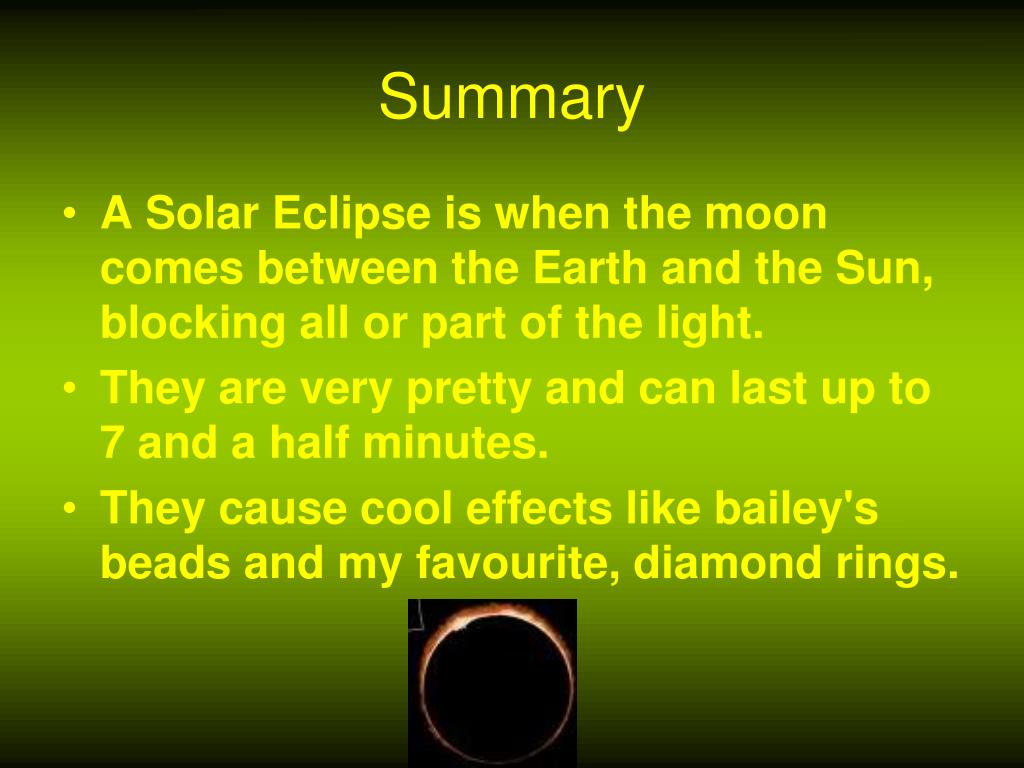 Summary

• A Solar Eclipse is when the moon comes between the Earth and the Sun, blocking all or part of the light.
• They are very pretty and can last up to 7 and a half minutes.
• They cause cool effects like bailey's beads and my favourite, diamond rings.